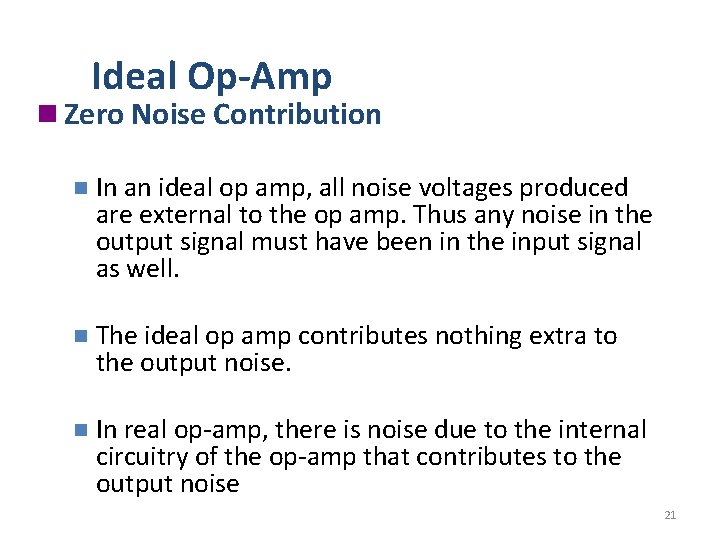 Ideal Op-Amp

Zero Noise Contribution

In an ideal op amp, all noise voltages produced are external to the op amp. Thus any noise in the output signal must have been in the input signal as well.

The ideal op amp contributes nothing extra to the output noise.

In real op-amp, there is noise due to the internal circuitry of the op-amp that contributes to the output noise

21